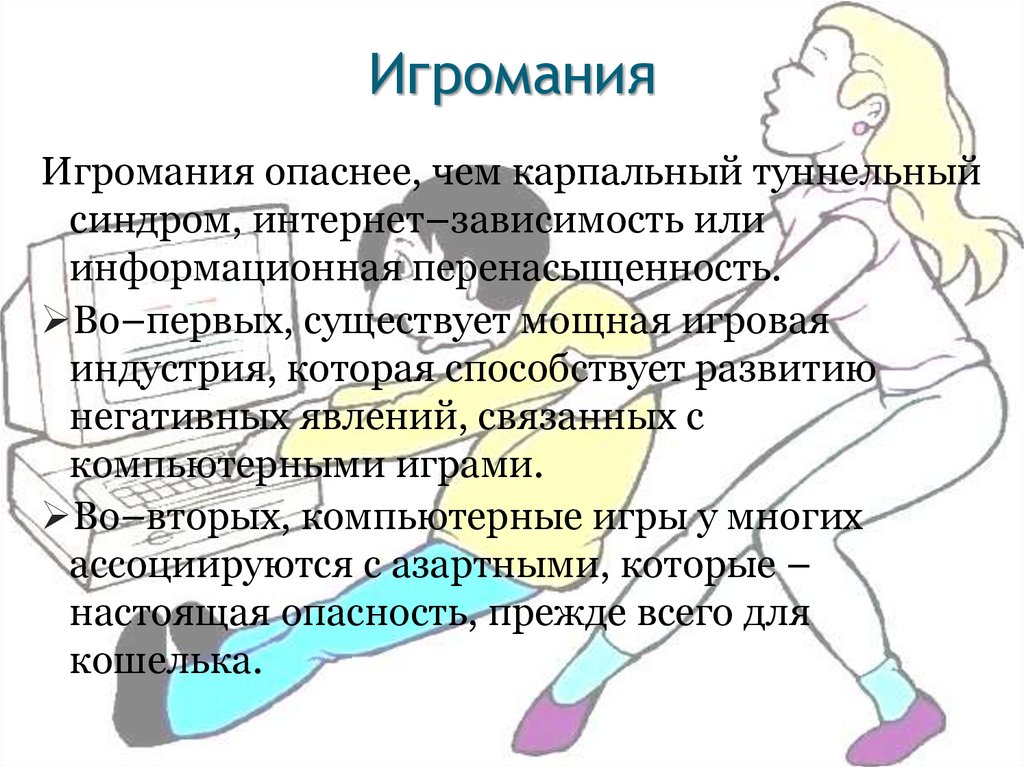 Игромания

Игромания опаснее, чем карпальный туннельный синдром, интернет–зависимость или информационная перенасыщенность.

➢Во–первых, существует мощная игровая индустрия, которая способствует развитию негативных явлений, связанных с компьютерными играми.

➢Во–вторых, компьютерные игры у многих ассоциируются с азартными, которые – настоящая опасность, прежде всего для кошелька.